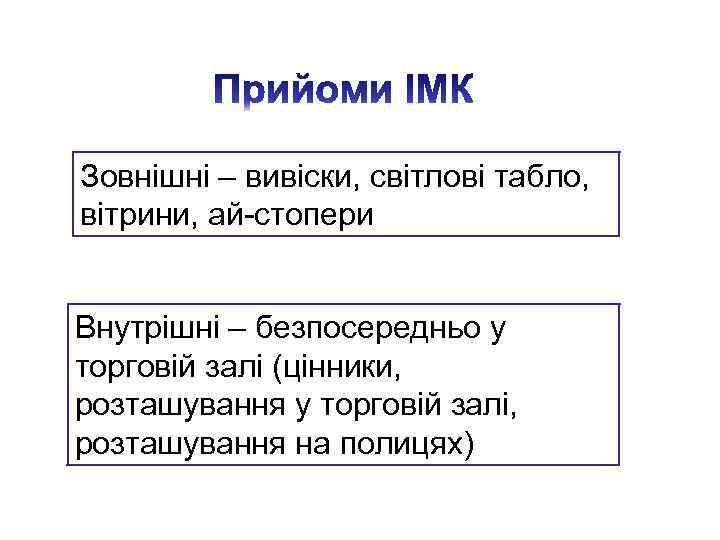 Прийоми ІМК

Зовнішні – вивіски, світлові табло, вітрини, ай-стопери

Внутрішні – безпосередньо у торговій залі (цінники, розташування у торговій залі, розташування на полицях)